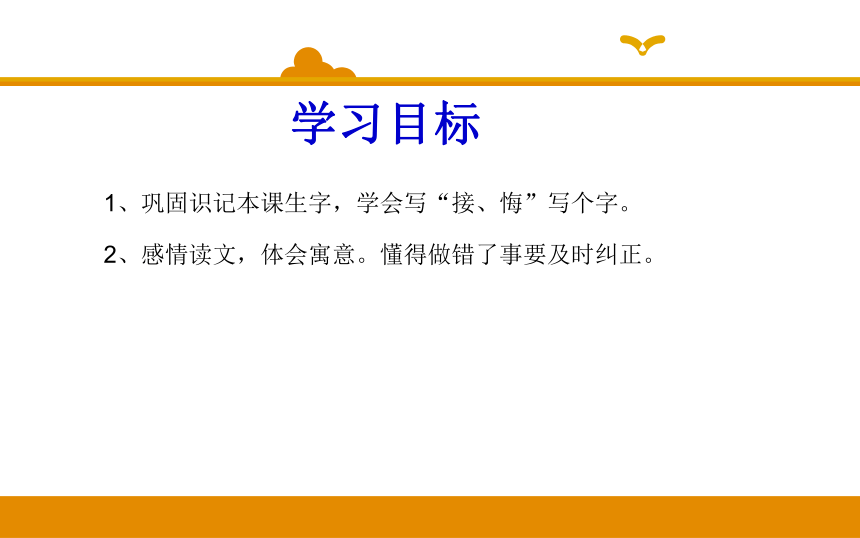 学习目标

1、巩固识记本课生字，学会写“接、悔”写个字。

2、感情读文，体会寓意。懂得做错了事要及时纠正。